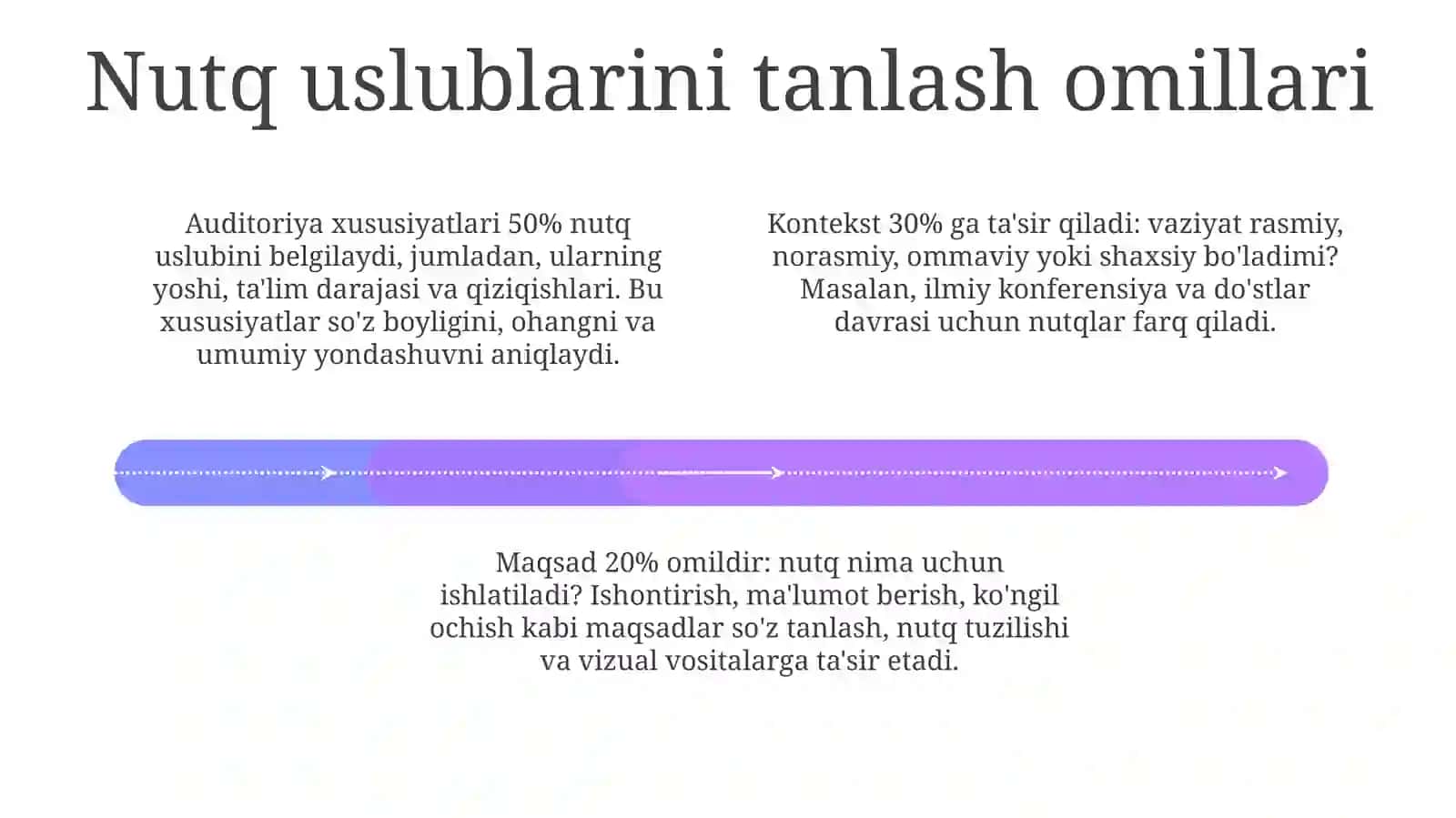 Nutq uslublarini tanlash omillari

Auditoriya xususiyatlari 50% nutq uslubini belgilaydi, jumladan, ularning yoshi, ta'lim darajasi va qiziqishlari. Bu xususiyatlar so'z boyligini, ohangni va umumiy yondashuvni aniqlaydi.

Kontekst 30% ga ta'sir qiladi: vaziyat rasmiy, norasmiy, ommaviy yoki shaxsiy bo'ladimi? Masalan, ilmiy konferensiya va do'stlar davrasi uchun nutqlar farq qiladi.

Maqsad 20% omildir: nutq nima uchun ishlatiladi? Ishontirish, ma'lumot berish, ko'ngil ochish kabi maqsadlar so'z tanlash, nutq tuzilishi va vizual vositalarga ta'sir etadi.